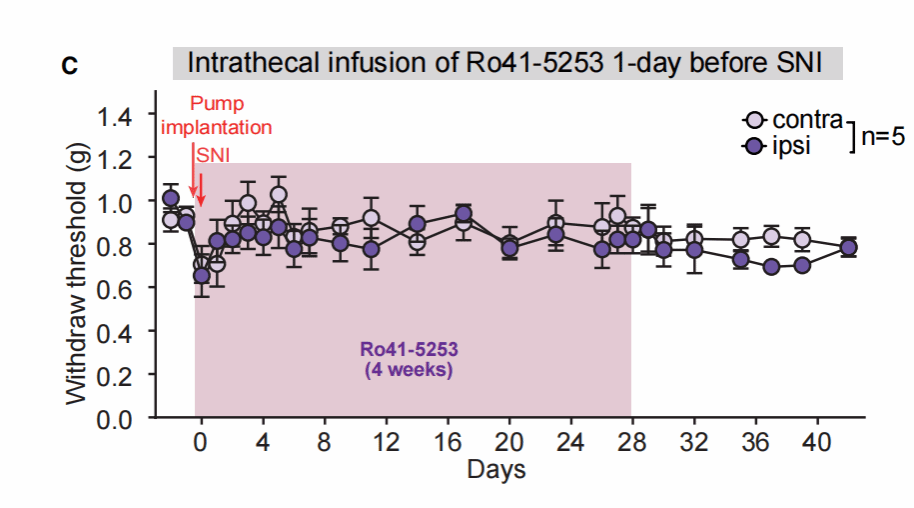 c

Intrathecal infusion of Ro41-5253 1-day before SNI

Pump implantation

SNI

contra
ipsi
n=5

Withdraw threshold (g)

1.4
1.2
1.0
0.8
0.6
0.4
0.2
0.0

Ro41-5253
(4 weeks)

0 4 8 12 16 20 24 28 32 36 40

Days